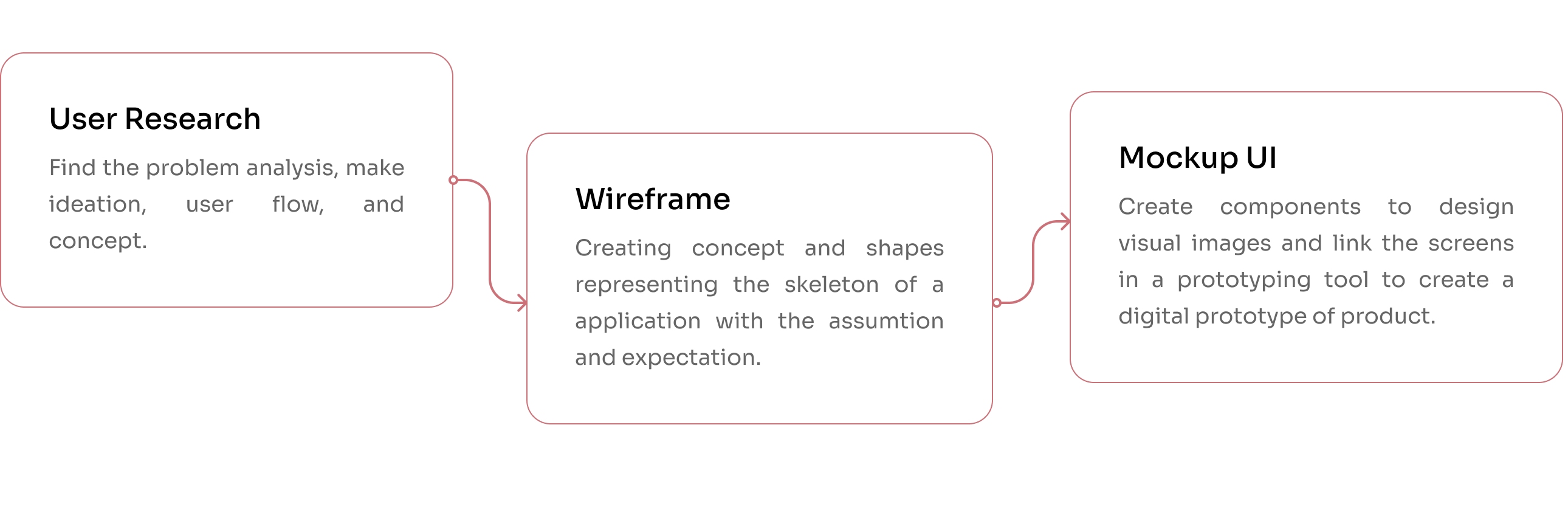 User Research

Find the problem analysis, make ideation, user flow, and concept.

Wireframe

Creating concept and shapes representing the skeleton of a application with the assumtion and expectation.

Mockup UI

Create components to design visual images and link the screens in a prototyping tool to create a digital prototype of product.